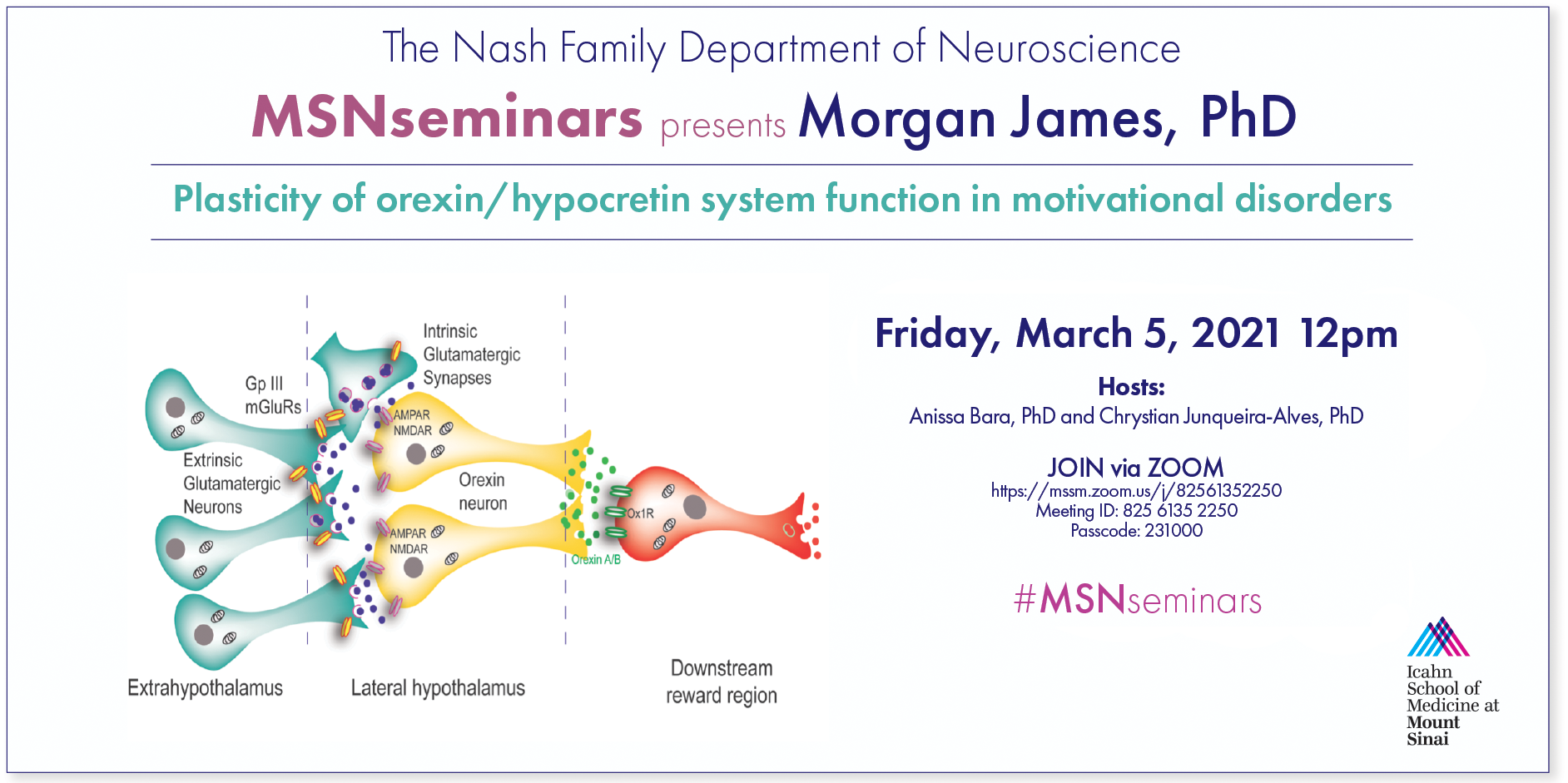 The Nash Family Department of Neuroscience

MSNseminars presents Morgan James, PhD

Plasticity of orexin/hypocretin system function in motivational disorders

Gp III mGluRs

Intrinsic Glutamatergic Synapses

AMPAR NMDAR

Extrinsic Glutamatergic Neurons

Orexin neuron

AMPAR NMDAR

Ox1R

Orexin A/B

Extrahypothalamus

Lateral hypothalamus

Downstream reward region

Friday, March 5, 2021 12pm

Hosts:
Anissa Bara, PhD and Chrystian Junqueira-Alves, PhD

JOIN via ZOOM
https://mssm.zoom.us/j/82561352250
Meeting ID: 825 6135 2250
Passcode: 231000

#MSNseminars

Icahn School of Medicine at Mount Sinai